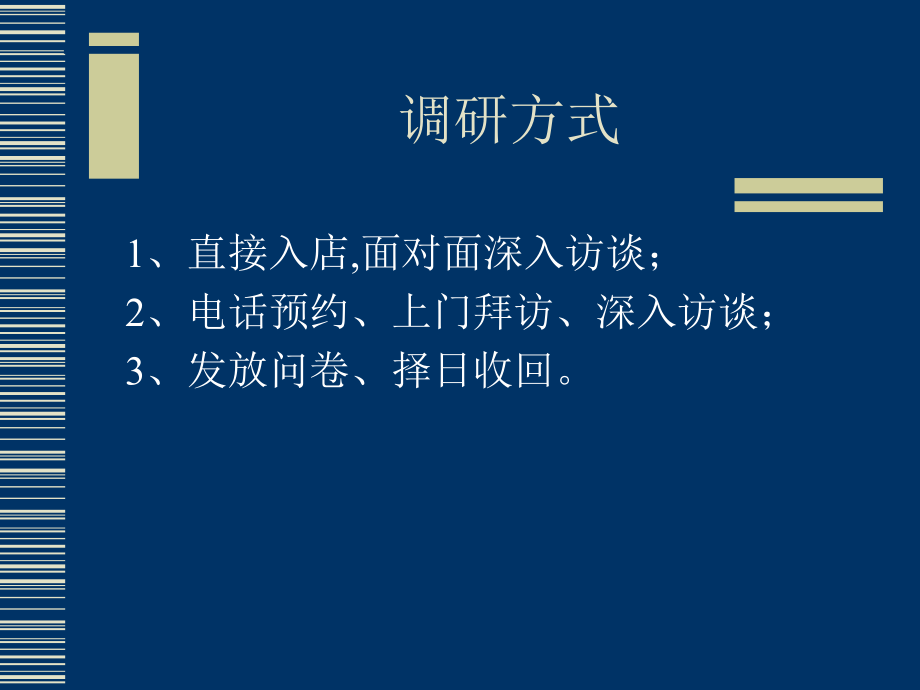 调研方式

1、直接入店,面对面深入访谈;
2、电话预约、上门拜访、深入访谈;
3、发放问卷、择日收回。